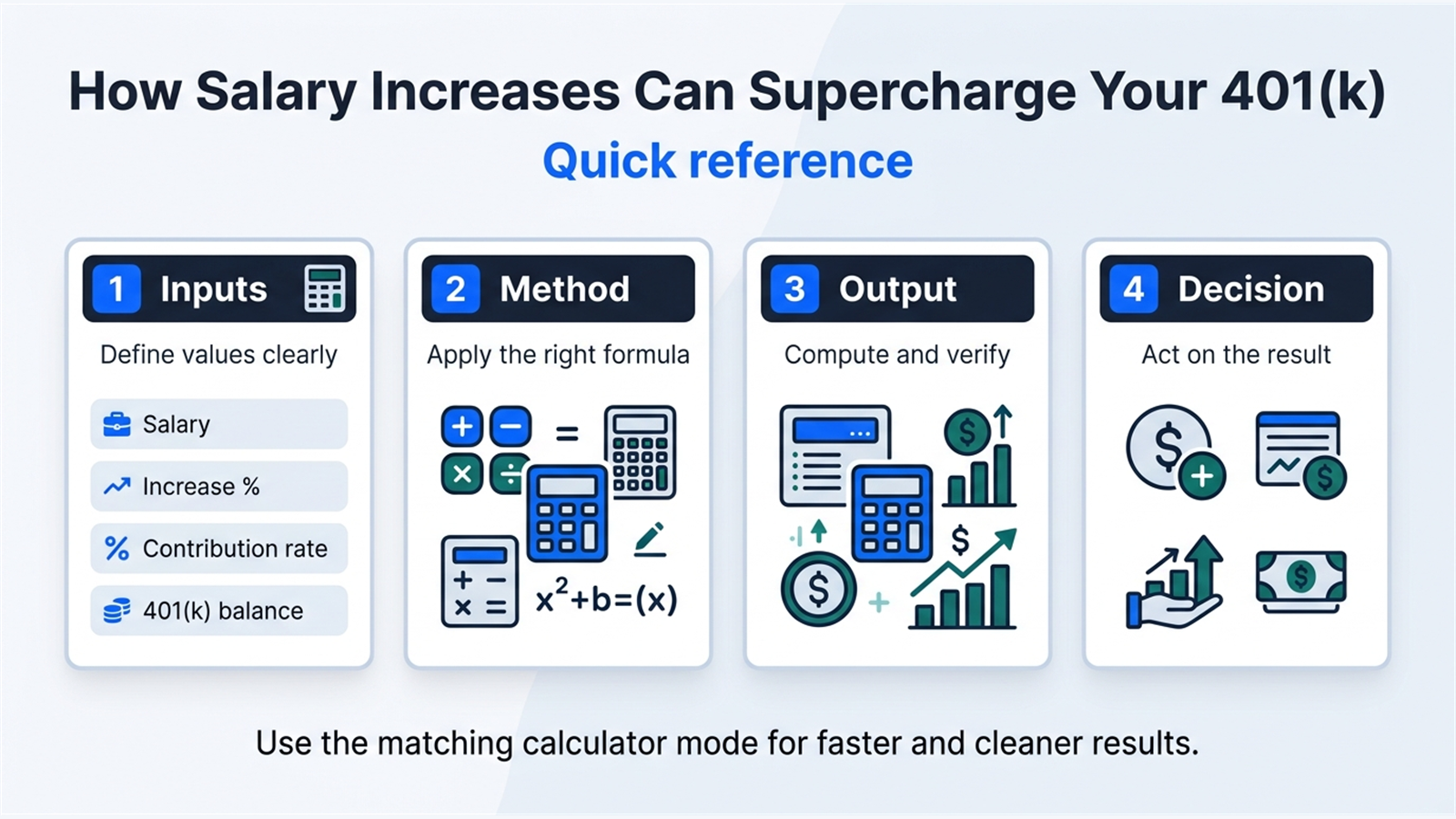 How Salary Increases Can Supercharge Your 401(k)

Quick reference

1 Inputs

Define values clearly

Salary

Increase %

Contribution rate

401(k) balance

2 Method

Apply the right formula

$x^2+b=(x)$

3 Output

Compute and verify

4 Decision

Act on the result

Use the matching calculator mode for faster and cleaner results.